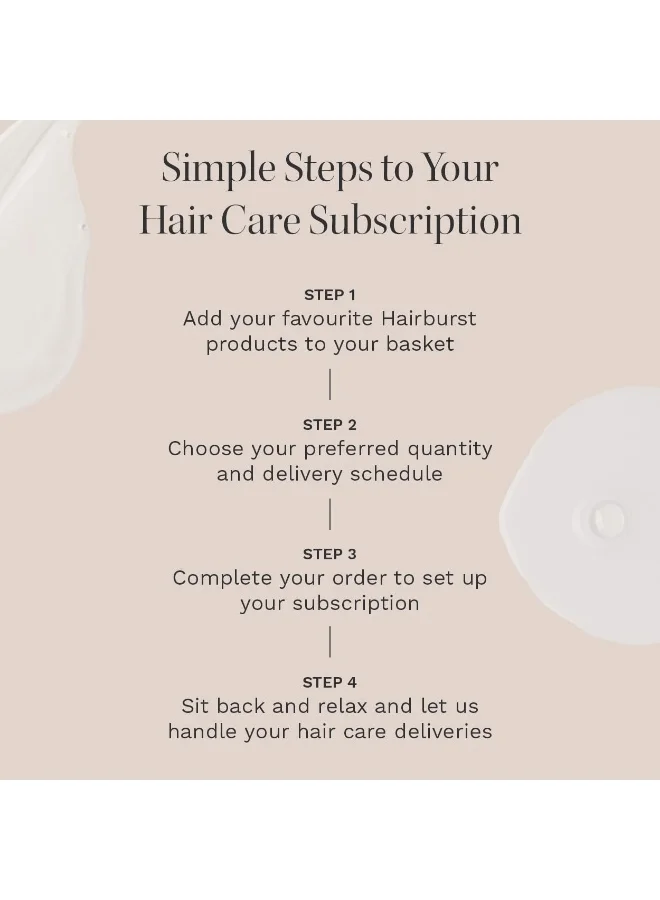 Simple Steps to Your Hair Care Subscription

STEP 1
Add your favourite Hairburst products to your basket

STEP 2
Choose your preferred quantity and delivery schedule

STEP 3
Complete your order to set up your subscription

STEP 4
Sit back and relax and let us handle your hair care deliveries